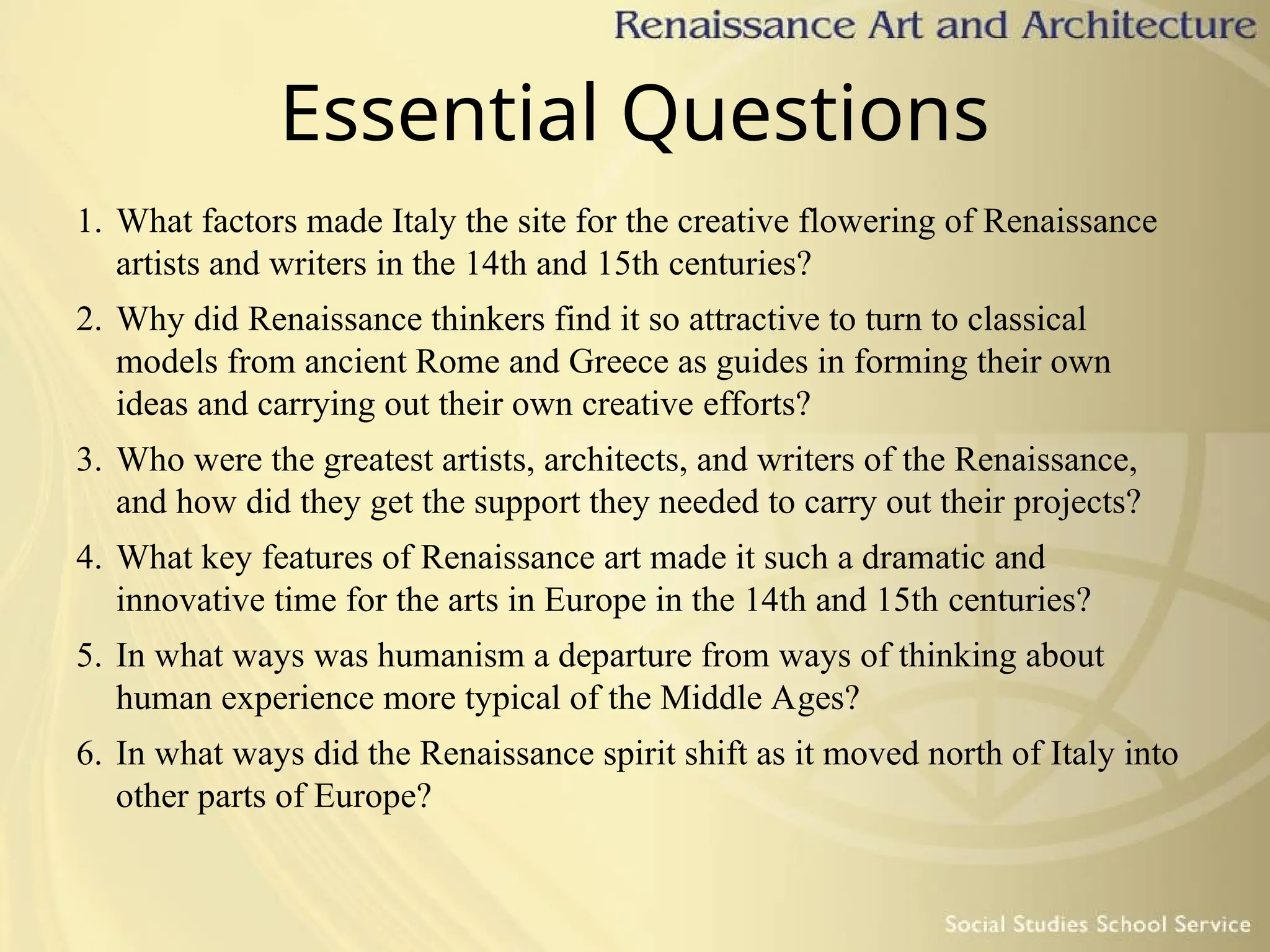 Renaissance Art and Architecture

Essential Questions

1. What factors made Italy the site for the creative flowering of Renaissance artists and writers in the 14th and 15th centuries?

2. Why did Renaissance thinkers find it so attractive to turn to classical models from ancient Rome and Greece as guides in forming their own ideas and carrying out their own creative efforts?

3. Who were the greatest artists, architects, and writers of the Renaissance, and how did they get the support they needed to carry out their projects?

4. What key features of Renaissance art made it such a dramatic and innovative time for the arts in Europe in the 14th and 15th centuries?

5. In what ways was humanism a departure from ways of thinking about human experience more typical of the Middle Ages?

6. In what ways did the Renaissance spirit shift as it moved north of Italy into other parts of Europe?

Social Studies School Service